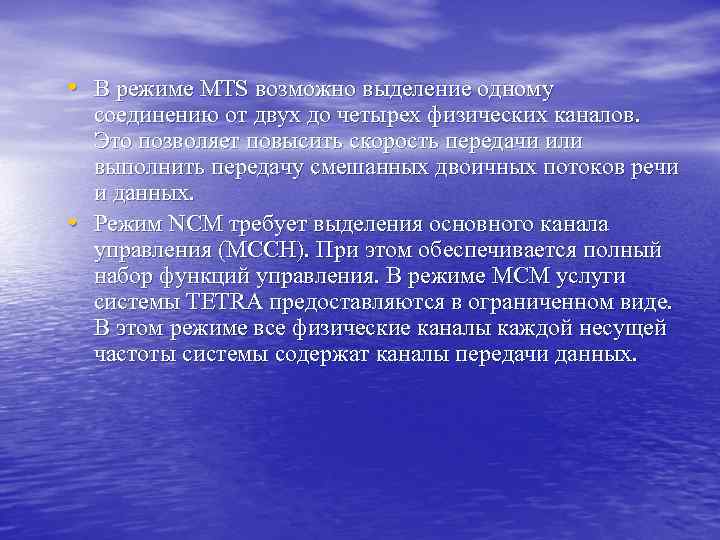 • В режиме MTS возможно выделение одному соединению от двух до четырех физических каналов. Это позволяет повысить скорость передачи или выполнить передачу смешанных двоичных потоков речи и данных.

• Режим NCM требует выделения основного канала управления (MCCH). При этом обеспечивается полный набор функций управления. В режиме MCM услуги системы TETRA предоставляются в ограниченном виде. В этом режиме все физические каналы каждой несущей частоты системы содержат каналы передачи данных.